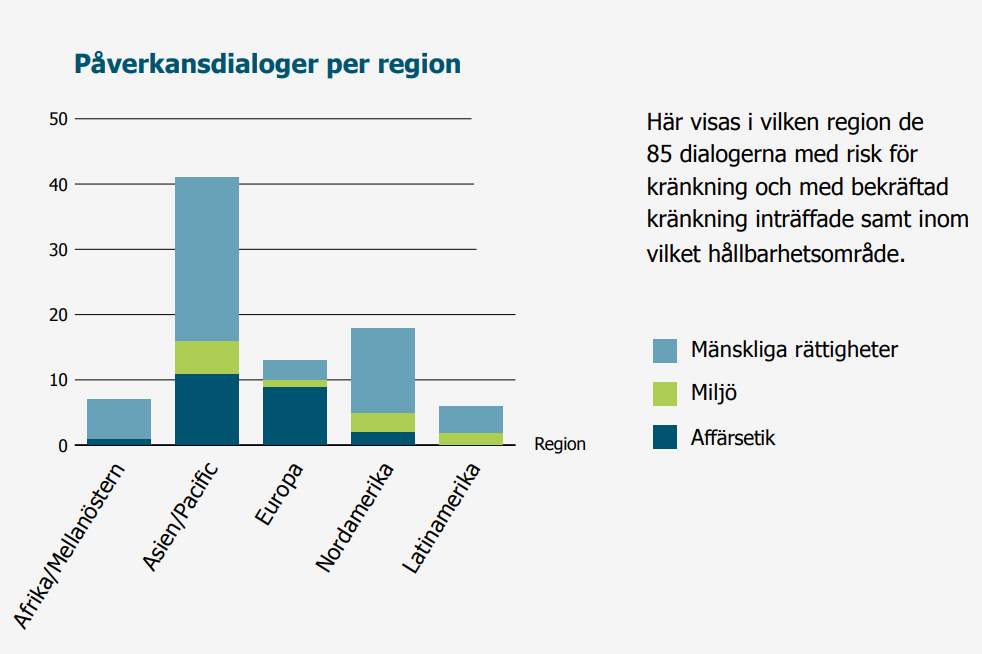 Påverkansdialoger per region

50
40
30
20
10
0

Region

Afrika/Mellanöstern
Asien/Pacific
Europa
Nordamerika
Latinamerika

Här visas i vilken region de 85 dialogerna med risk för kränkning och med bekräftad kränkning inträffade samt inom vilket hållbarhetsområde.

Mänskliga rättigheter
Miljö
Affärsetik